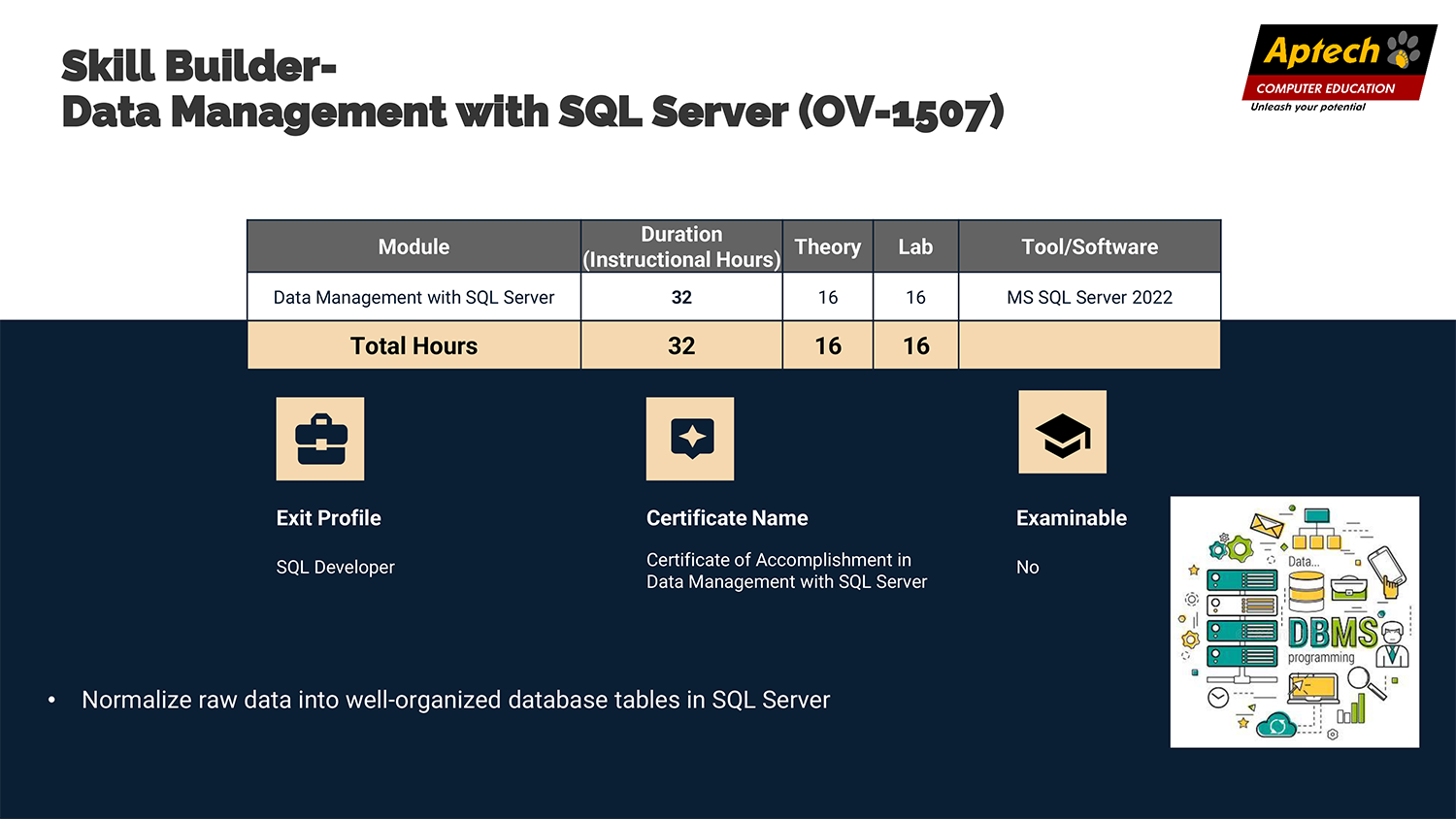 Skill Builder-
Data Management with SQL Server (OV-1507)

Aptech
COMPUTER EDUCATION
Unleash your potential

| Module | Duration (Instructional Hours) | Theory | Lab | Tool/Software |
|---|---|---|---|---|
| Data Management with SQL Server | 32 | 16 | 16 | MS SQL Server 2022 |
| Total Hours | 32 | 16 | 16 | |

Exit Profile

SQL Developer

Certificate Name

Certificate of Accomplishment in Data Management with SQL Server

Examinable

No

Data...

DBMS

programming

• Normalize raw data into well-organized database tables in SQL Server